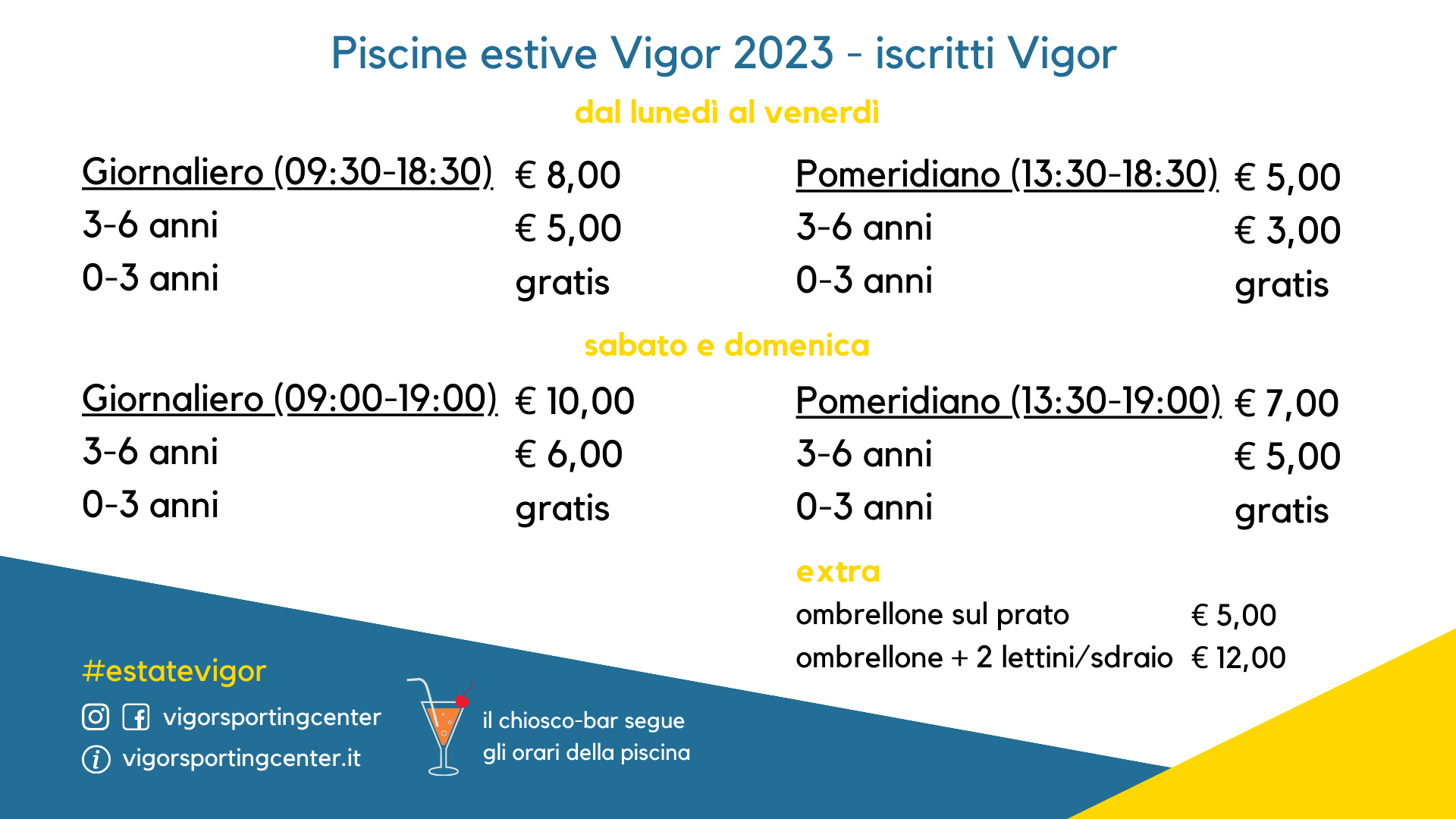 Piscine estive Vigor 2023 - iscritti Vigor

dal lunedì al venerdì

Giornaliero (09:30-18:30) € 8,00
3-6 anni € 5,00
0-3 anni gratis

Pomeridiano (13:30-18:30) € 5,00
3-6 anni € 3,00
0-3 anni gratis

sabato e domenica

Giornaliero (09:00-19:00) € 10,00
3-6 anni € 6,00
0-3 anni gratis

Pomeridiano (13:30-19:00) € 7,00
3-6 anni € 5,00
0-3 anni gratis

extra
ombrellone sul prato € 5,00
ombrellone + 2 lettini/sdraio € 12,00

#estatevigor
vigorsportingcenter
vigorsportingcenter.it

il chiosco-bar segue gli orari della piscina